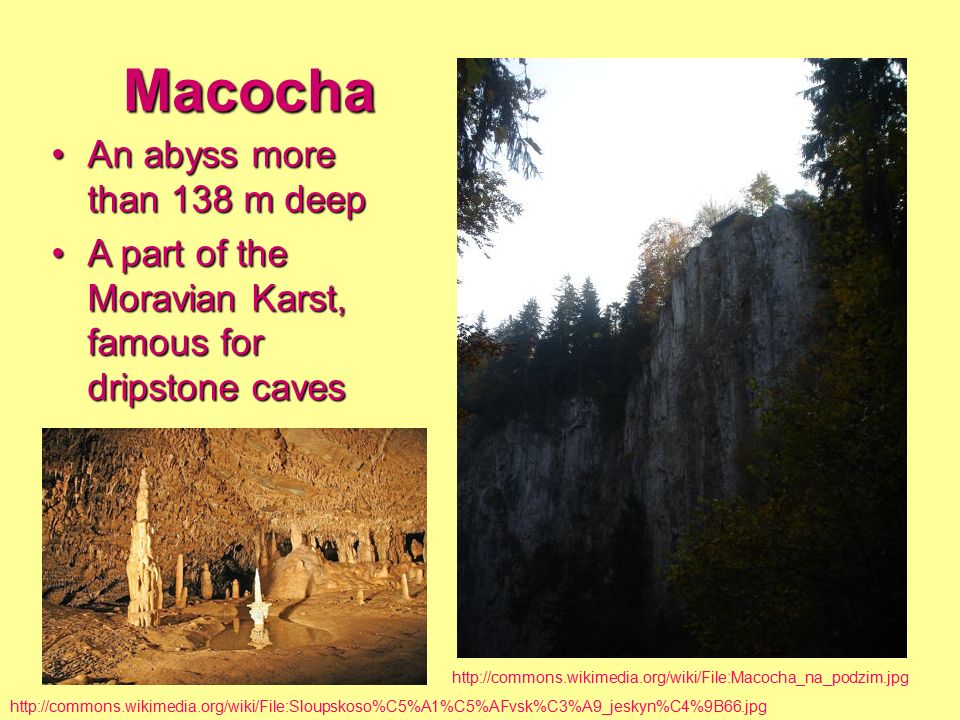 Macocha

• An abyss more than 138 m deep
• A part of the Moravian Karst, famous for dripstone caves

http://commons.wikimedia.org/wiki/File:Macocha_na_podzim.jpg

http://commons.wikimedia.org/wiki/File:Sloupskoso%C5%A1%C5%AFvsk%C3%A9_jeskyn%C4%9B66.jpg